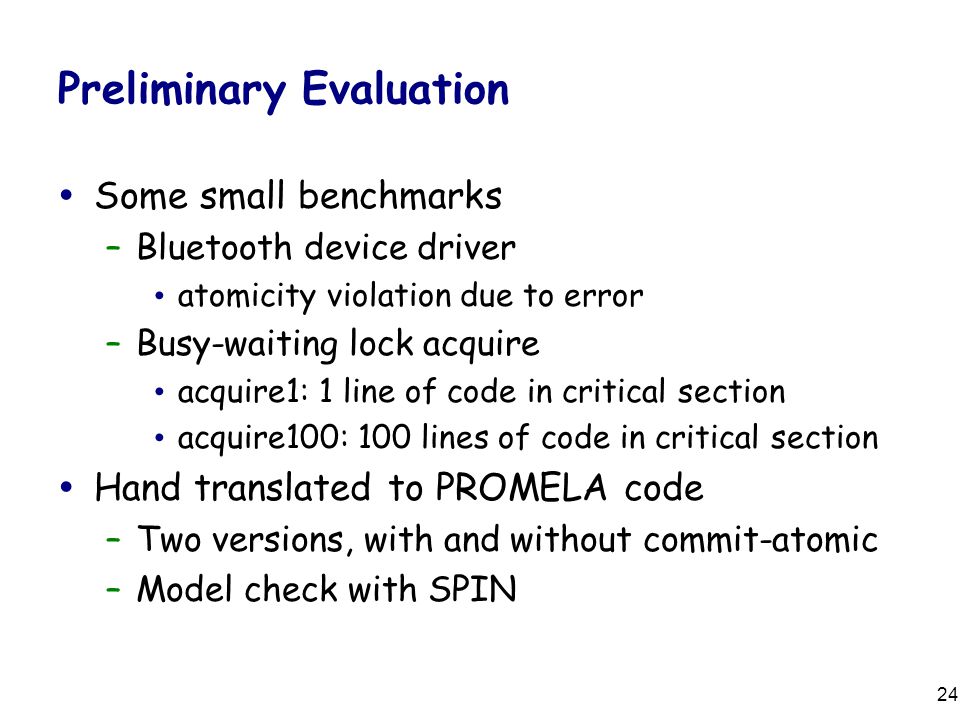 Preliminary Evaluation

• Some small benchmarks
 – Bluetooth device driver
  • atomicity violation due to error
 – Busy-waiting lock acquire
  • acquire1: 1 line of code in critical section
  • acquire100: 100 lines of code in critical section
• Hand translated to PROMELA code
 – Two versions, with and without commit-atomic
 – Model check with SPIN

24